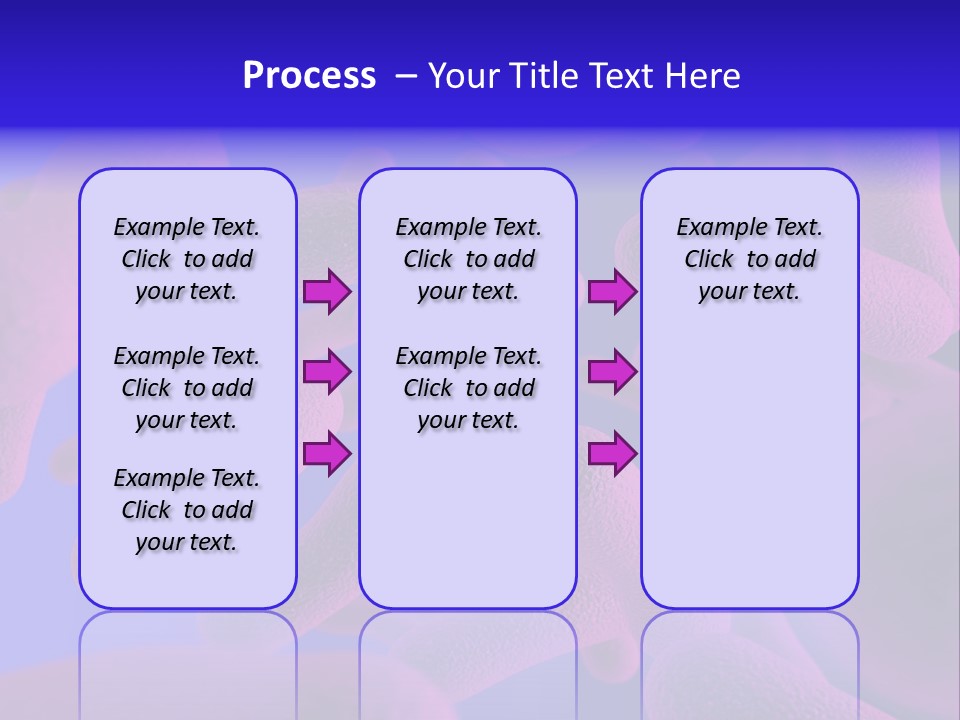 Process – Your Title Text Here

Example Text. Click to add your text.

Example Text. Click to add your text.

Example Text. Click to add your text.

Example Text. Click to add your text.

Example Text. Click to add your text.

Example Text. Click to add your text.